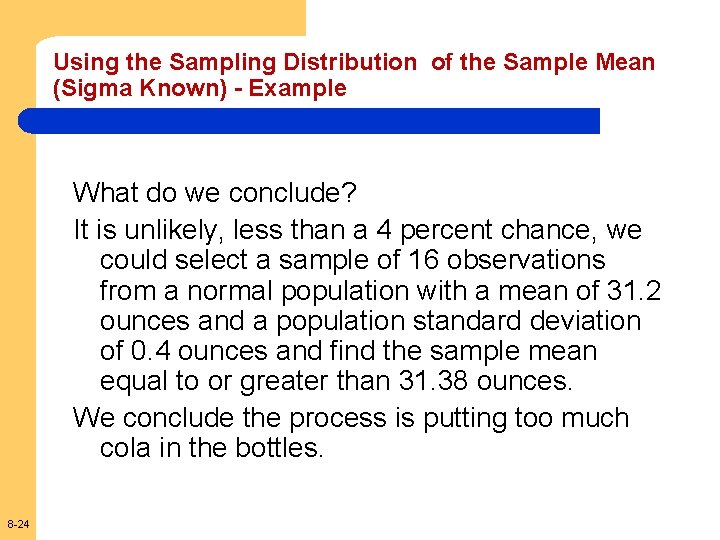 Using the Sampling Distribution of the Sample Mean (Sigma Known) - Example

What do we conclude?

It is unlikely, less than a 4 percent chance, we could select a sample of 16 observations from a normal population with a mean of 31.2 ounces and a population standard deviation of 0.4 ounces and find the sample mean equal to or greater than 31.38 ounces.

We conclude the process is putting too much cola in the bottles.

8-24